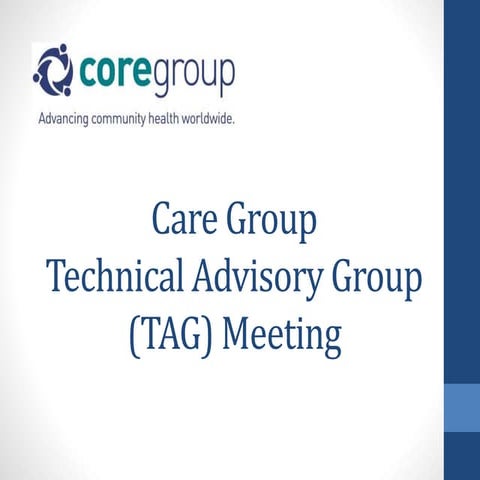 coregroup
Advancing community health worldwide.

Care Group
Technical Advisory Group
(TAG) Meeting